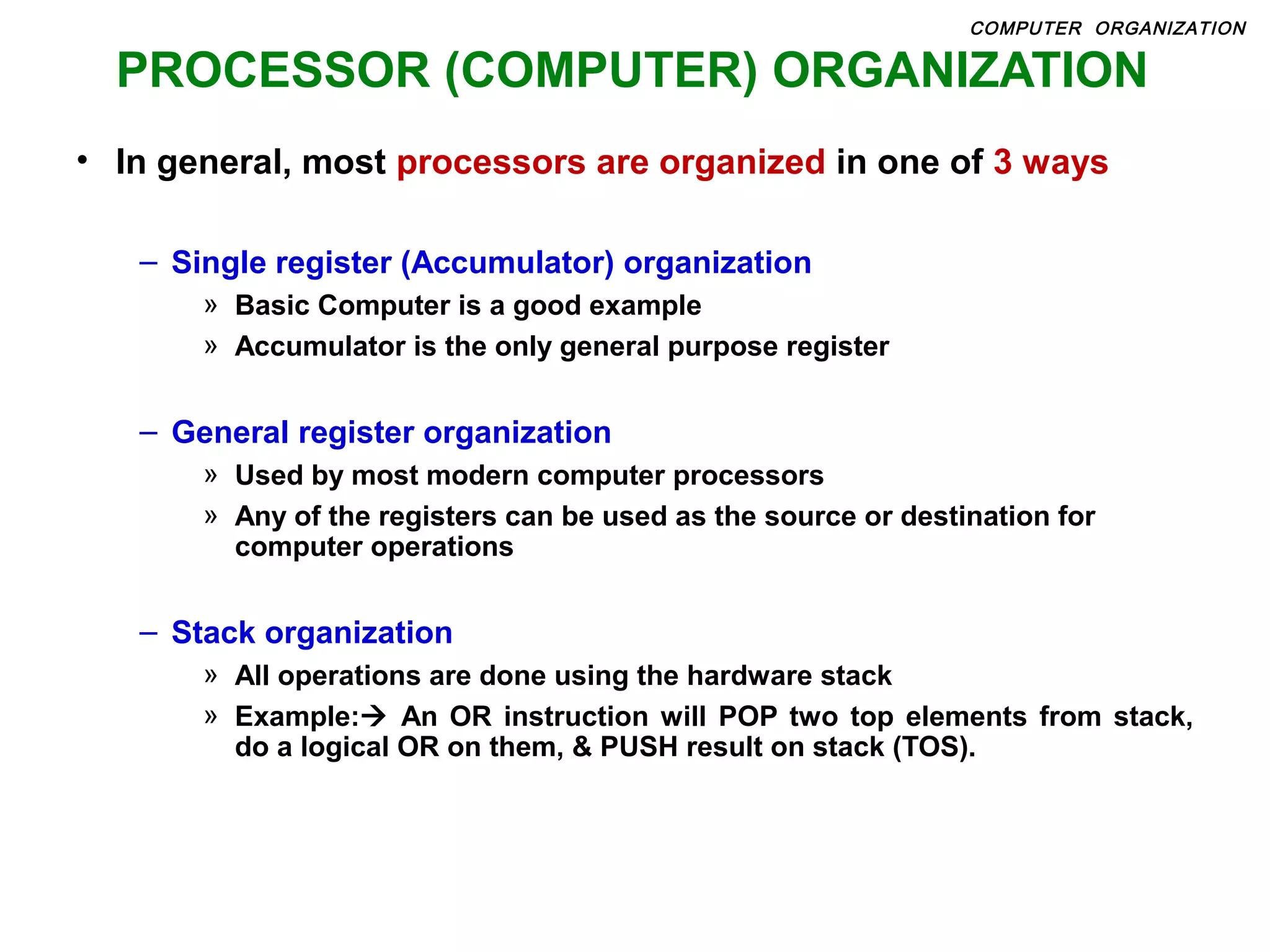 COMPUTER ORGANIZATION

PROCESSOR (COMPUTER) ORGANIZATION

• In general, most processors are organized in one of 3 ways

– Single register (Accumulator) organization
» Basic Computer is a good example
» Accumulator is the only general purpose register

– General register organization
» Used by most modern computer processors
» Any of the registers can be used as the source or destination for computer operations

– Stack organization
» All operations are done using the hardware stack
» Example:→ An OR instruction will POP two top elements from stack, do a logical OR on them, & PUSH result on stack (TOS).